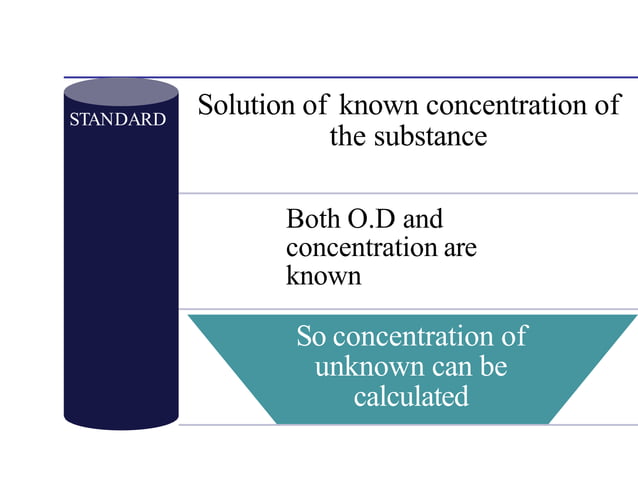 STANDARD

Solution of known concentration of the substance

Both O.D and concentration are known

So concentration of unknown can be calculated